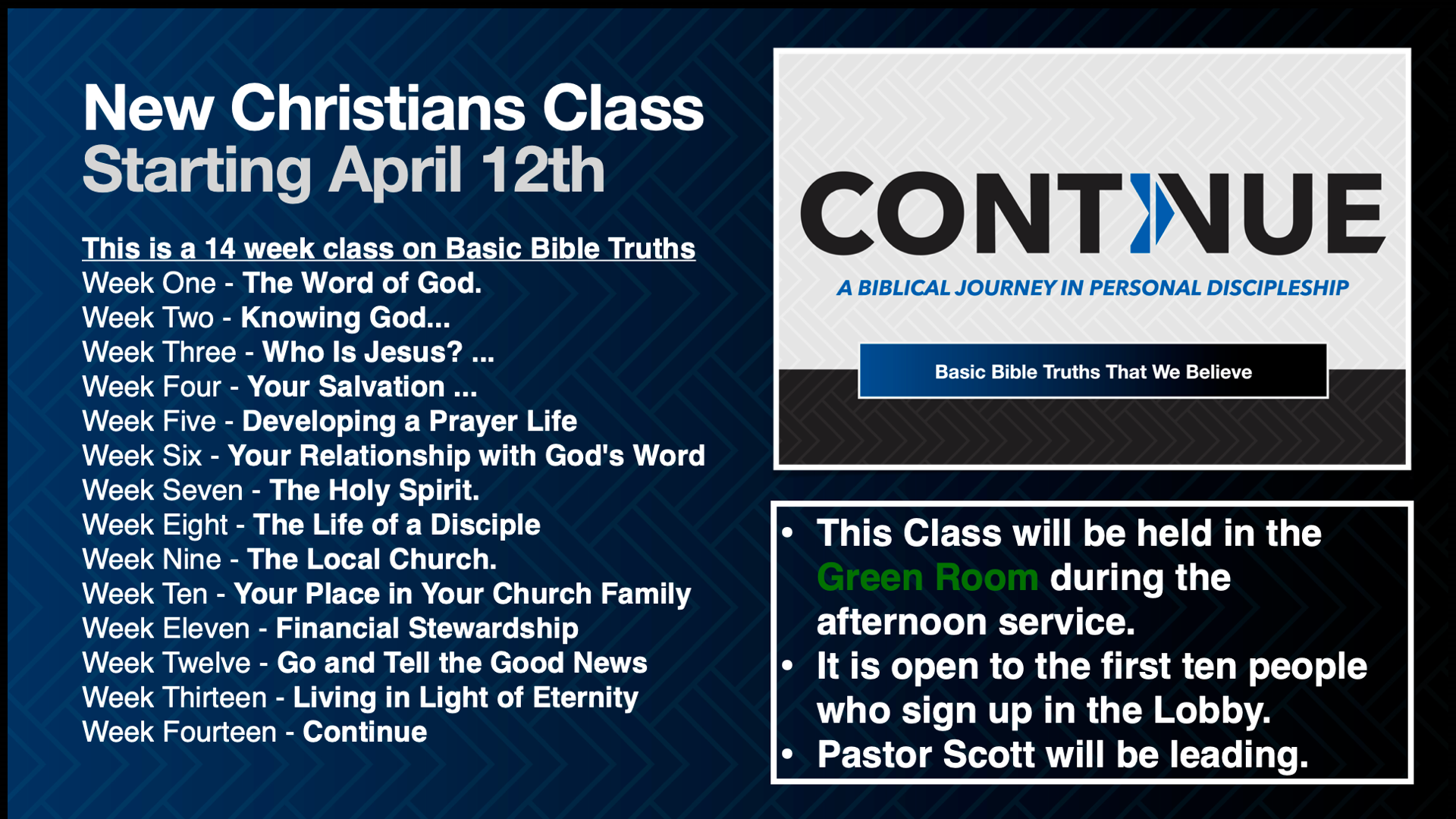 New Christians Class
Starting April 12th

This is a 14 week class on Basic Bible Truths
Week One - The Word of God.
Week Two - Knowing God...
Week Three - Who Is Jesus? ...
Week Four - Your Salvation ...
Week Five - Developing a Prayer Life
Week Six - Your Relationship with God's Word
Week Seven - The Holy Spirit.
Week Eight - The Life of a Disciple
Week Nine - The Local Church.
Week Ten - Your Place in Your Church Family
Week Eleven - Financial Stewardship
Week Twelve - Go and Tell the Good News
Week Thirteen - Living in Light of Eternity
Week Fourteen - Continue

CONTINUE

A BIBLICAL JOURNEY IN PERSONAL DISCIPLESHIP

Basic Bible Truths That We Believe

• This Class will be held in the Green Room during the afternoon service.
• It is open to the first ten people who sign up in the Lobby.
• Pastor Scott will be leading.